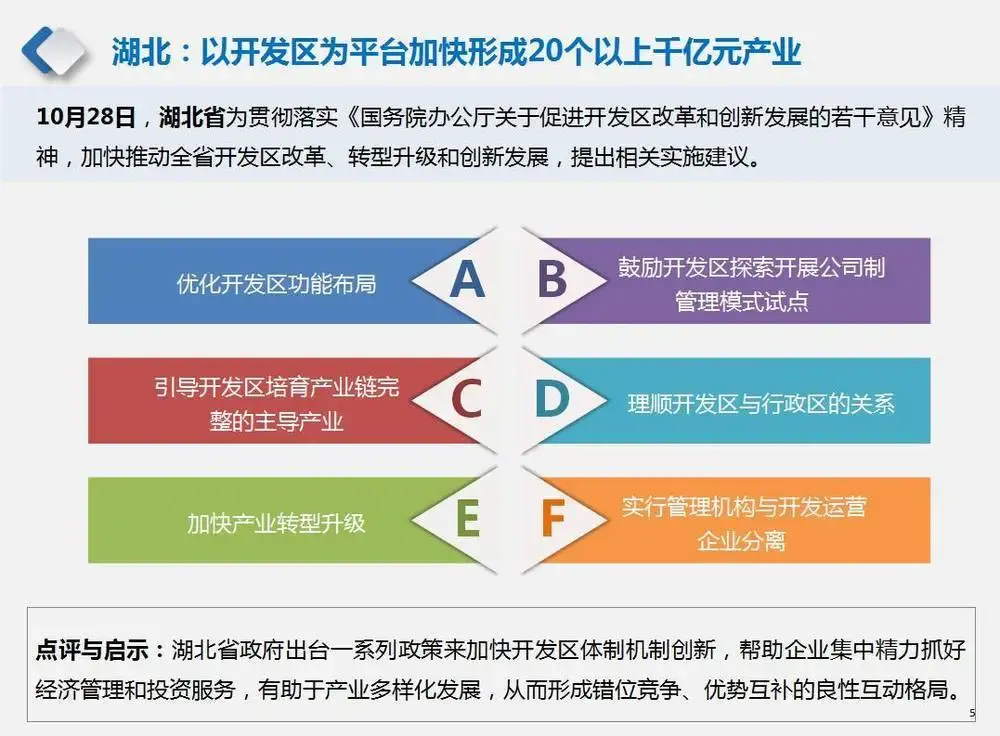 湖北：以开发区为平台加快形成20个以上千亿元产业

10月28日，湖北省为贯彻落实《国务院办公厅关于促进开发区改革和创新发展的若干意见》精神，加快推动全省开发区改革、转型升级和创新发展，提出相关实施建议。

优化开发区功能布局

A

B

鼓励开发区探索开展公司制管理模式试点

引导开发区培育产业链完整的主导产业

C

D

理顺开发区与行政区的关系

加快产业转型升级

E

F

实行管理机构与开发运营企业分离

点评与启示：湖北省政府出台一系列政策来加快开发区体制机制创新，帮助企业集中精力抓好经济管理和投资服务，有助于产业多样化发展，从而形成错位竞争、优势互补的良性互动格局。

5